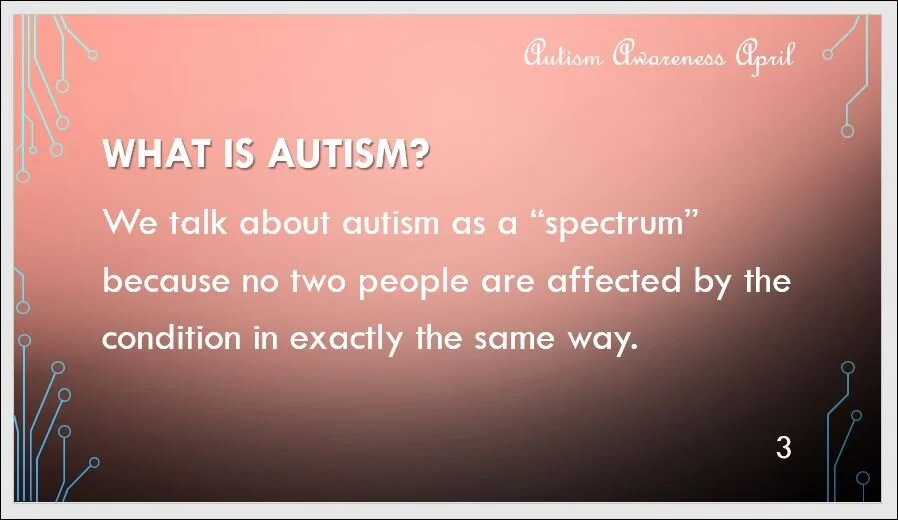 Autism Awareness April

WHAT IS AUTISM?

We talk about autism as a “spectrum” because no two people are affected by the condition in exactly the same way.

3